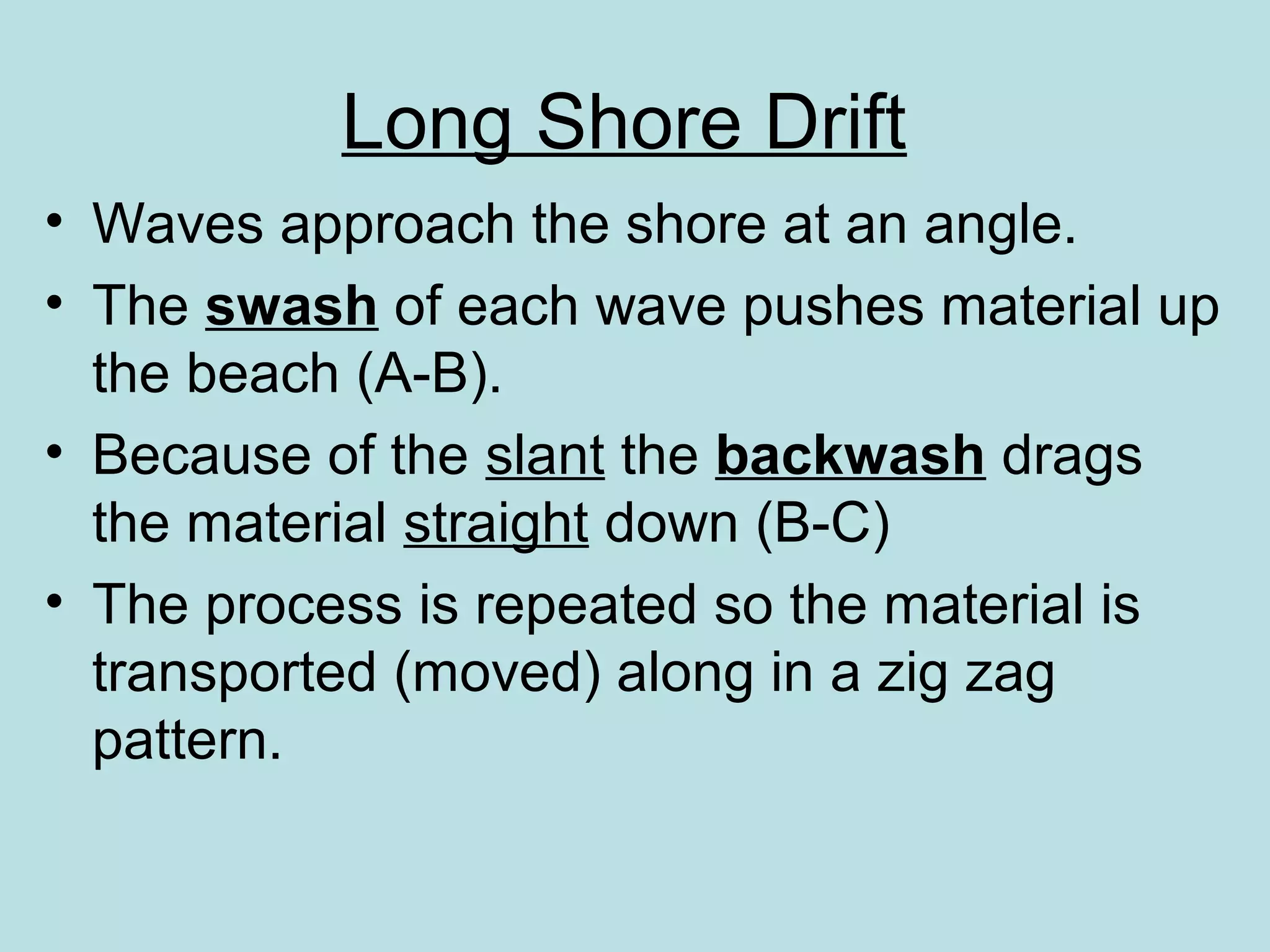 Long Shore Drift

• Waves approach the shore at an angle.
• The swash of each wave pushes material up the beach (A-B).
• Because of the slant the backwash drags the material straight down (B-C)
• The process is repeated so the material is transported (moved) along in a zig zag pattern.